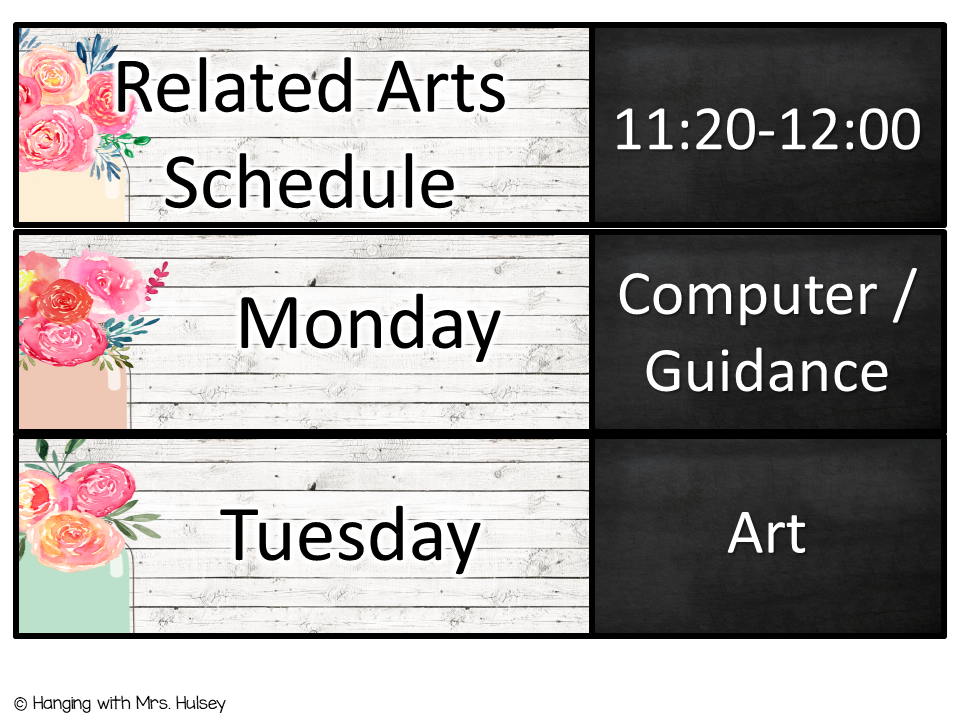 | Related Arts Schedule | 11:20-12:00 |
|---|---|
| Monday | Computer / Guidance |
| Tuesday | Art |

© Hanging with Mrs. Hulsey